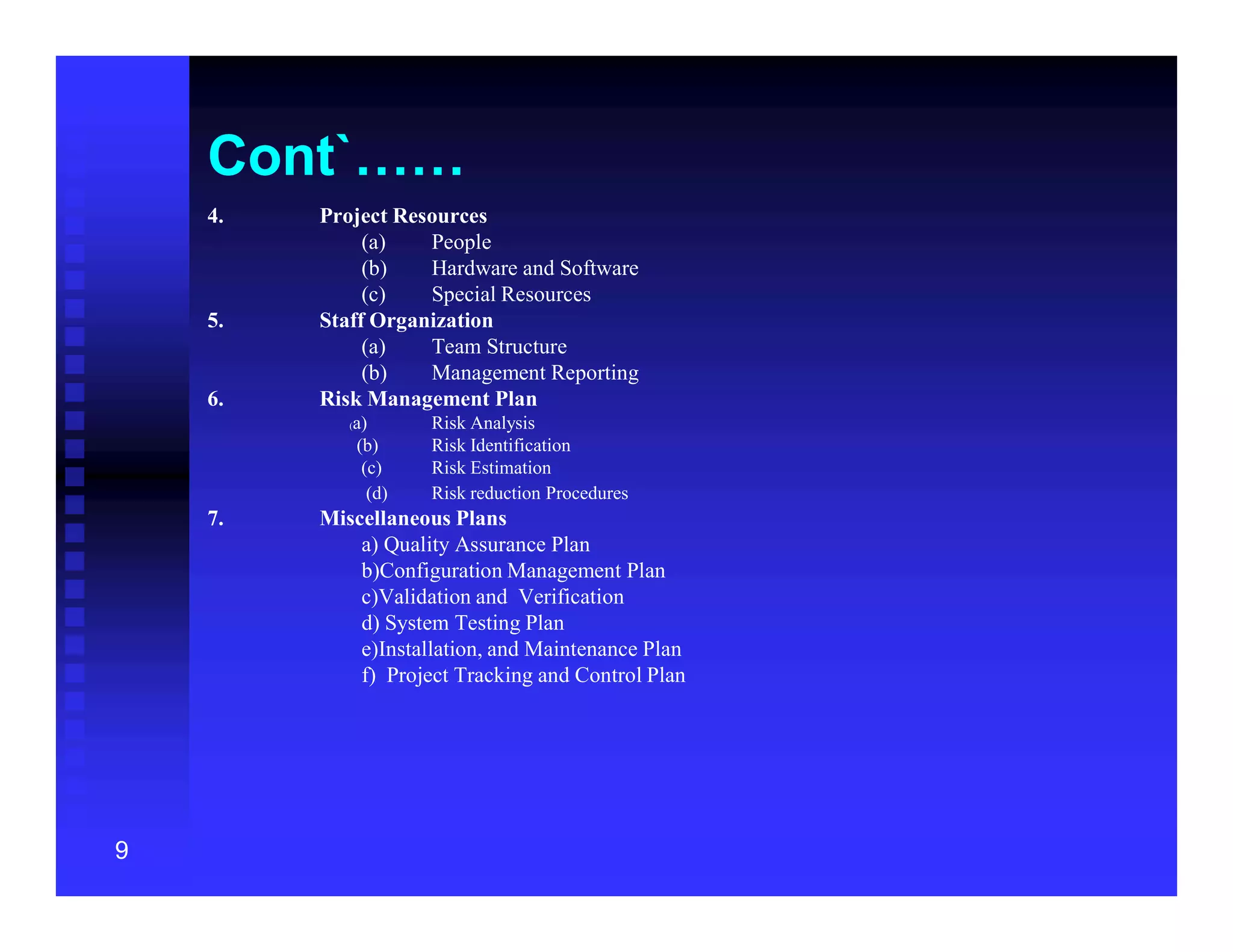 Cont`……

4. Project Resources
(a) People
(b) Hardware and Software
(c) Special Resources
5. Staff Organization
(a) Team Structure
(b) Management Reporting
6. Risk Management Plan
(a) Risk Analysis
(b) Risk Identification
(c) Risk Estimation
(d) Risk reduction Procedures
7. Miscellaneous Plans
a) Quality Assurance Plan
b)Configuration Management Plan
c)Validation and Verification
d) System Testing Plan
e)Installation, and Maintenance Plan
f) Project Tracking and Control Plan

9